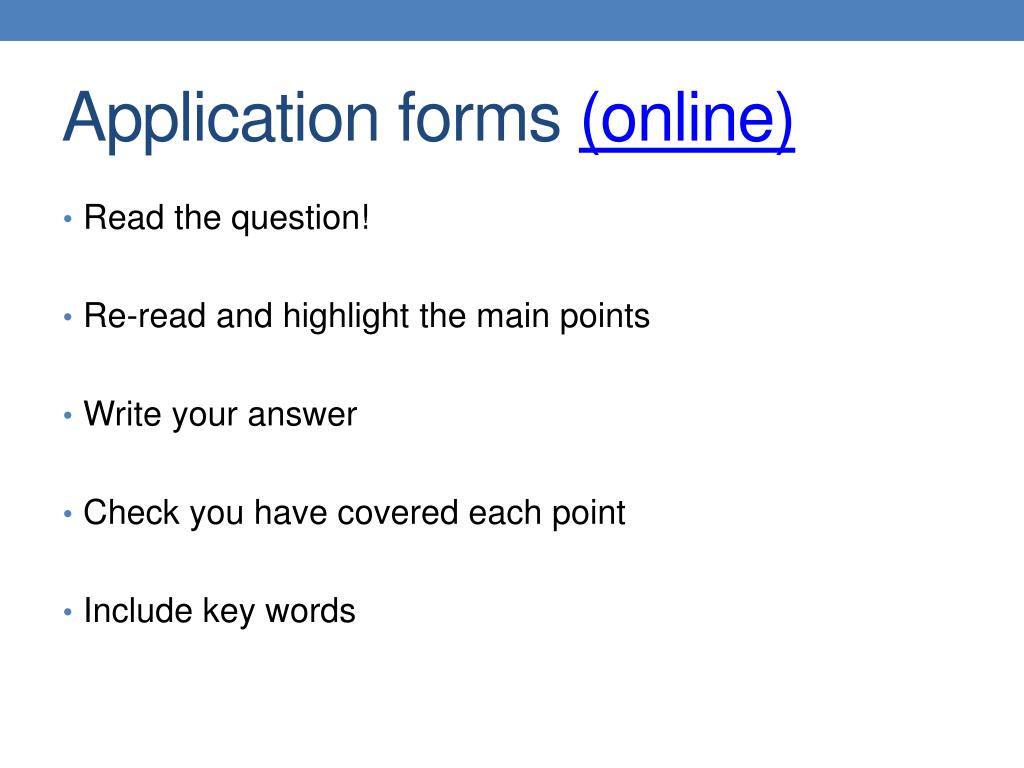 Application forms (online)

• Read the question!

• Re-read and highlight the main points

• Write your answer

• Check you have covered each point

• Include key words